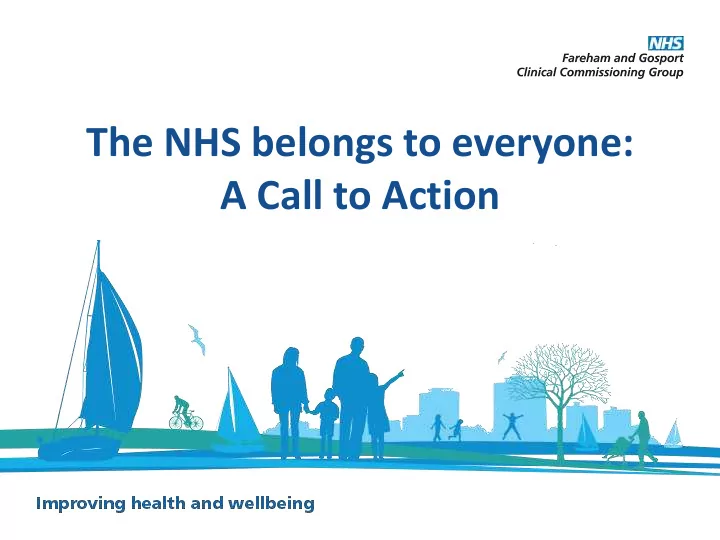 NHS
Fareham and Gosport
Clinical Commissioning Group

The NHS belongs to everyone:
A Call to Action

Improving health and wellbeing